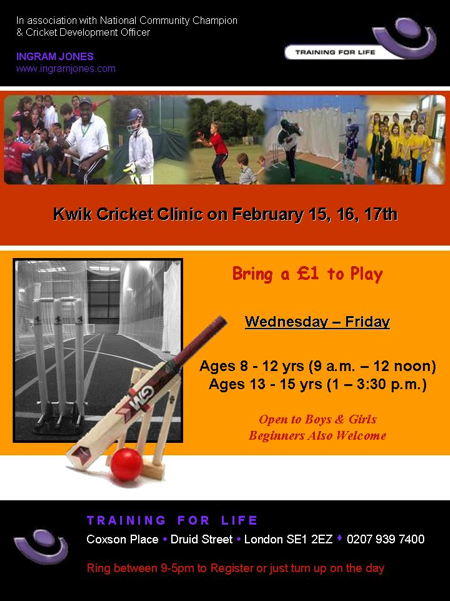 In association with National Community Champion & Cricket Development Officer

INGRAM JONES
www.ingramjones.com

TRAINING FOR LIFE

Kwik Cricket Clinic on February 15, 16, 17th

Bring a £1 to Play

Wednesday – Friday

Ages 8 - 12 yrs (9 a.m. – 12 noon)
Ages 13 - 15 yrs (1 – 3:30 p.m.)

Open to Boys & Girls
Beginners Also Welcome

GM

TRAINING FOR LIFE

Coxson Place • Druid Street • London SE1 2EZ • 0207 939 7400

Ring between 9-5pm to Register or just turn up on the day